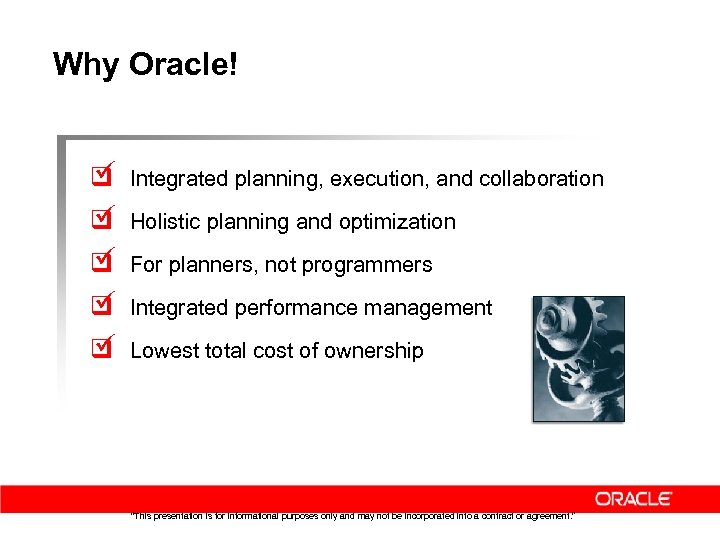 Why Oracle!

Integrated planning, execution, and collaboration

Holistic planning and optimization

For planners, not programmers

Integrated performance management

Lowest total cost of ownership

ORACLE

"This presentation is for informational purposes only and may not be incorporated into a contract or agreement."